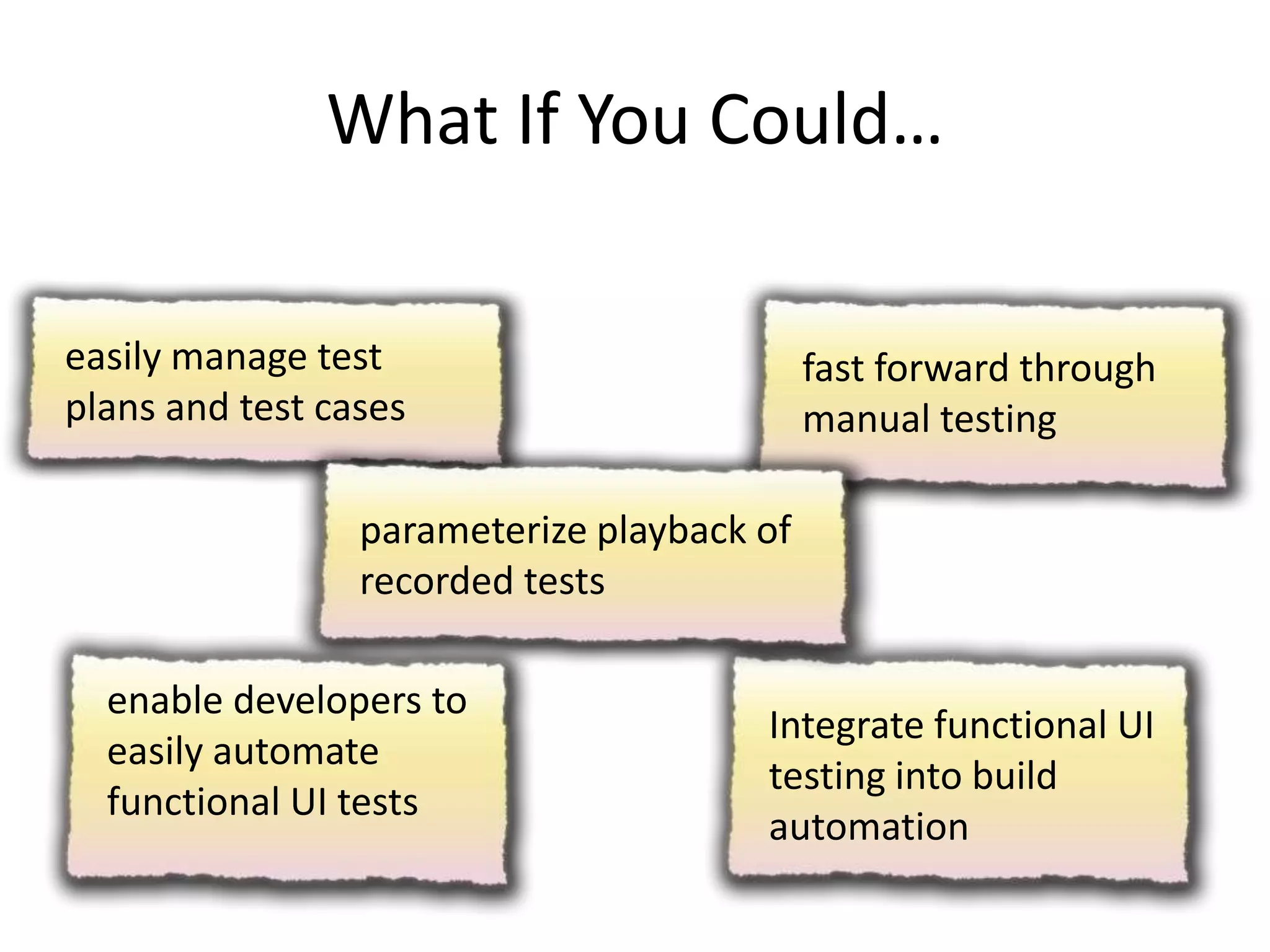 What If You Could…

easily manage test plans and test cases

fast forward through manual testing

parameterize playback of recorded tests

enable developers to easily automate functional UI tests

Integrate functional UI testing into build automation